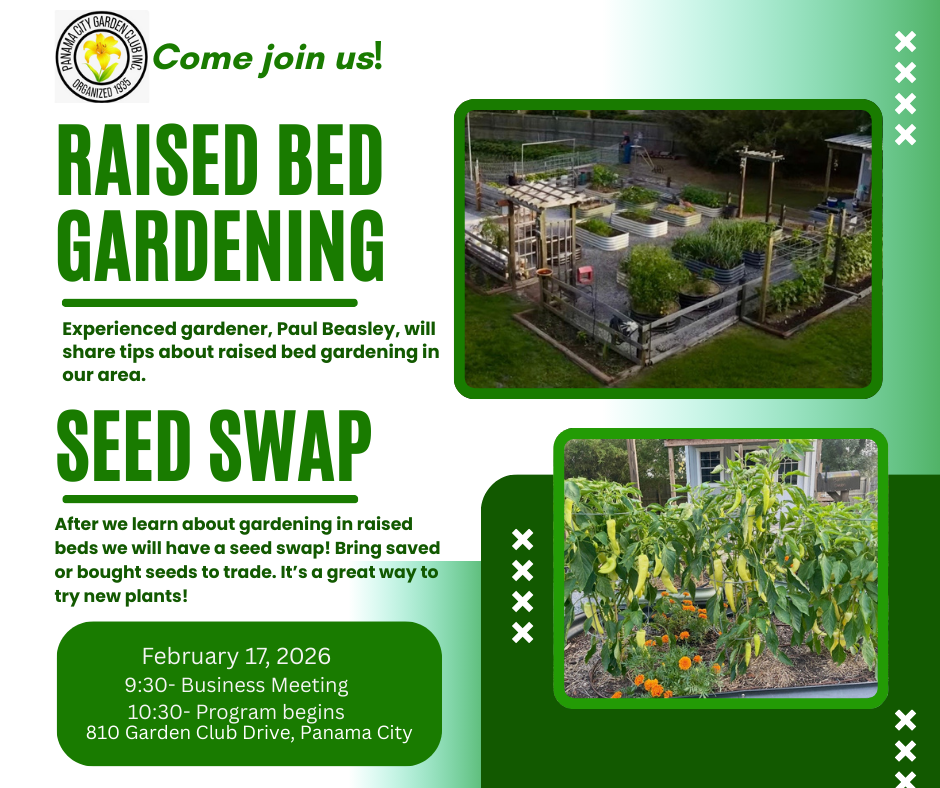 PANAMA CITY GARDEN CLUB INC.
ORGANIZED 1935

Come join us!

RAISED BED GARDENING

Experienced gardener, Paul Beasley, will share tips about raised bed gardening in our area.

SEED SWAP

After we learn about gardening in raised beds we will have a seed swap! Bring saved or bought seeds to trade. It's a great way to try new plants!

February 17, 2026
9:30- Business Meeting
10:30- Program begins
810 Garden Club Drive, Panama City